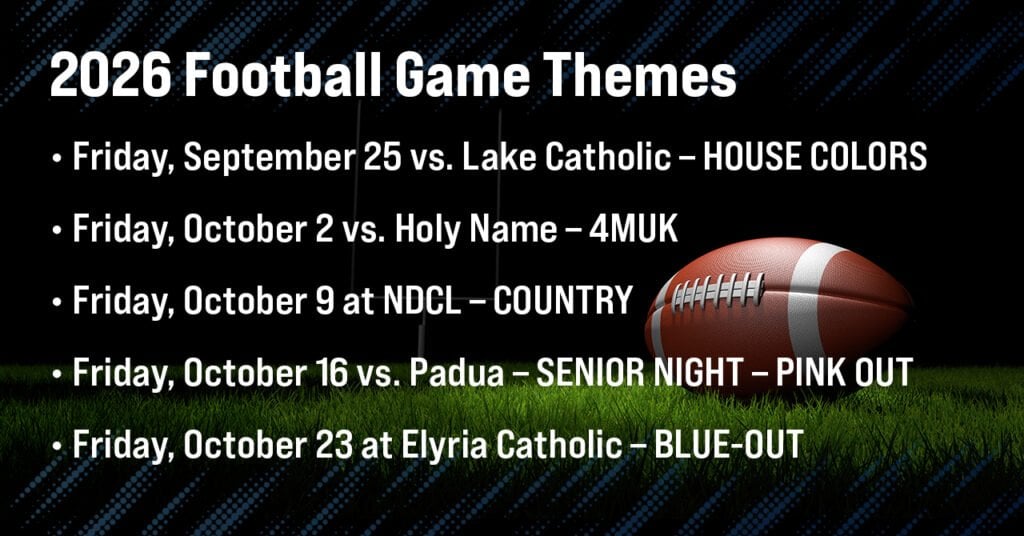 2026 Football Game Themes

• Friday, September 25 vs. Lake Catholic – HOUSE COLORS

• Friday, October 2 vs. Holy Name – 4MUK

• Friday, October 9 at NDCL – COUNTRY

• Friday, October 16 vs. Padua – SENIOR NIGHT – PINK OUT

• Friday, October 23 at Elyria Catholic – BLUE-OUT